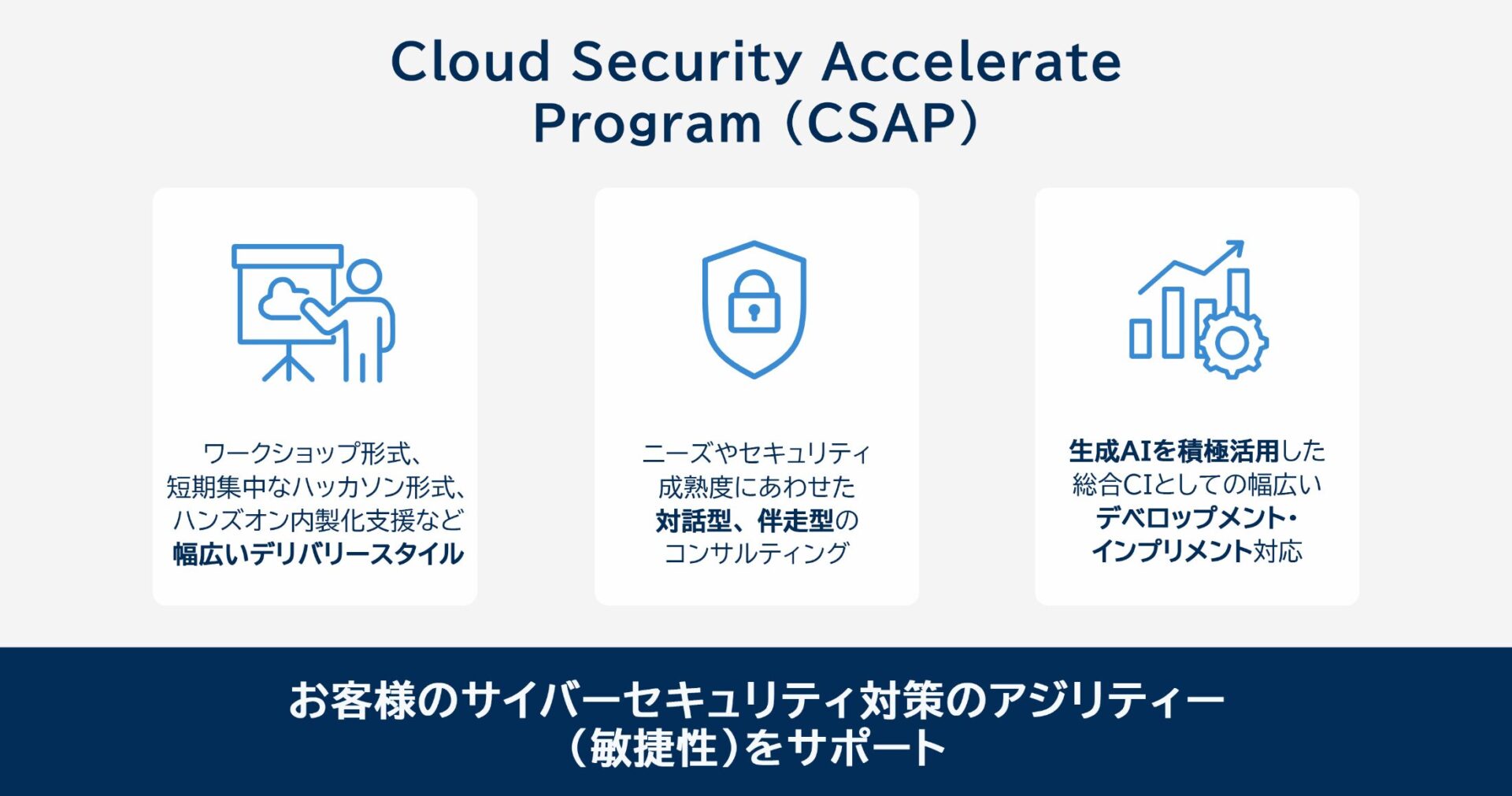 Cloud Security Accelerate Program (CSAP)

ワークショップ形式、短期集中なハッカソン形式、ハンズオン内製化支援など幅広いデリバリースタイル

ニーズやセキュリティ成熟度にあわせた対話型、伴走型のコンサルティング

生成AIを積極活用した総合CIとしての幅広いデベロップメント・インプリメント対応

お客様のサイバーセキュリティ対策のアジリティー（敏捷性）をサポート